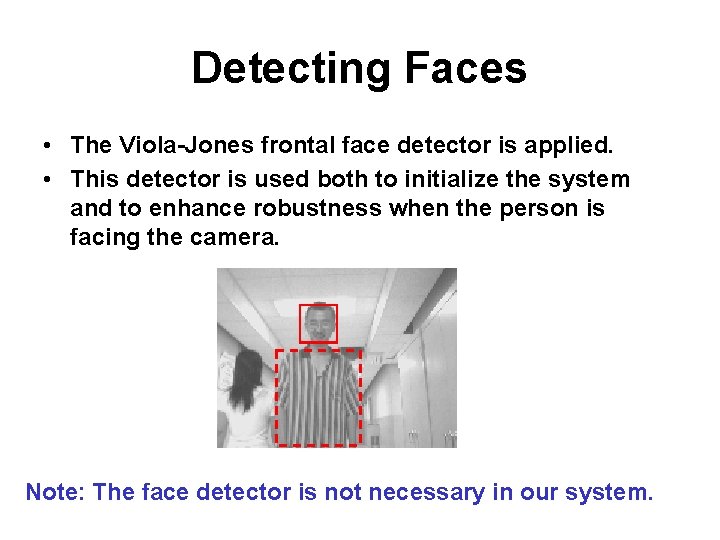 Detecting Faces

• The Viola-Jones frontal face detector is applied.
• This detector is used both to initialize the system and to enhance robustness when the person is facing the camera.

Note: The face detector is not necessary in our system.